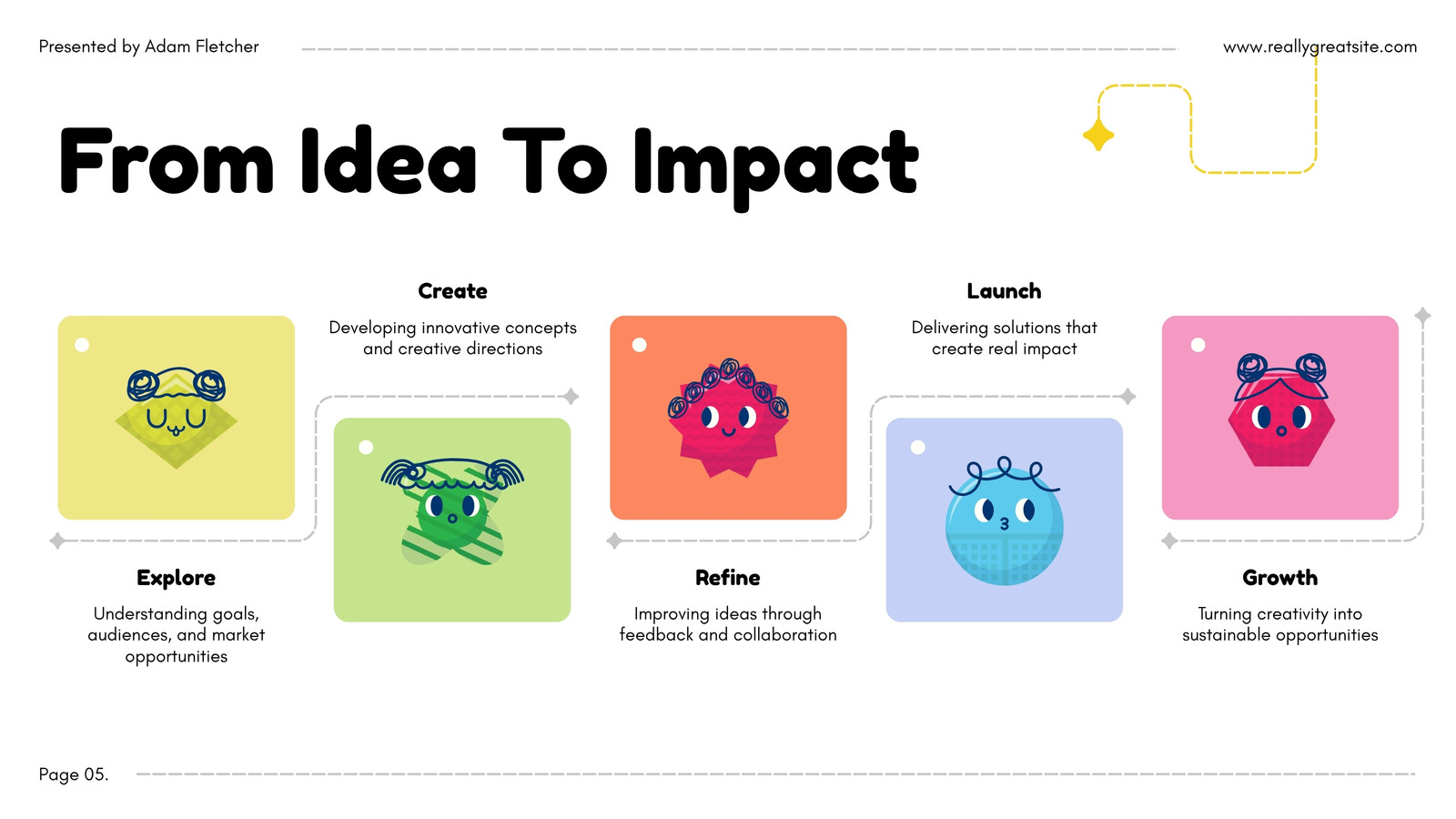 Presented by Adam Fletcher

www.reallygreatsite.com

From Idea To Impact

Explore

Understanding goals, audiences, and market opportunities

Create

Developing innovative concepts and creative directions

Refine

Improving ideas through feedback and collaboration

Launch

Delivering solutions that create real impact

Growth

Turning creativity into sustainable opportunities

Page 05.